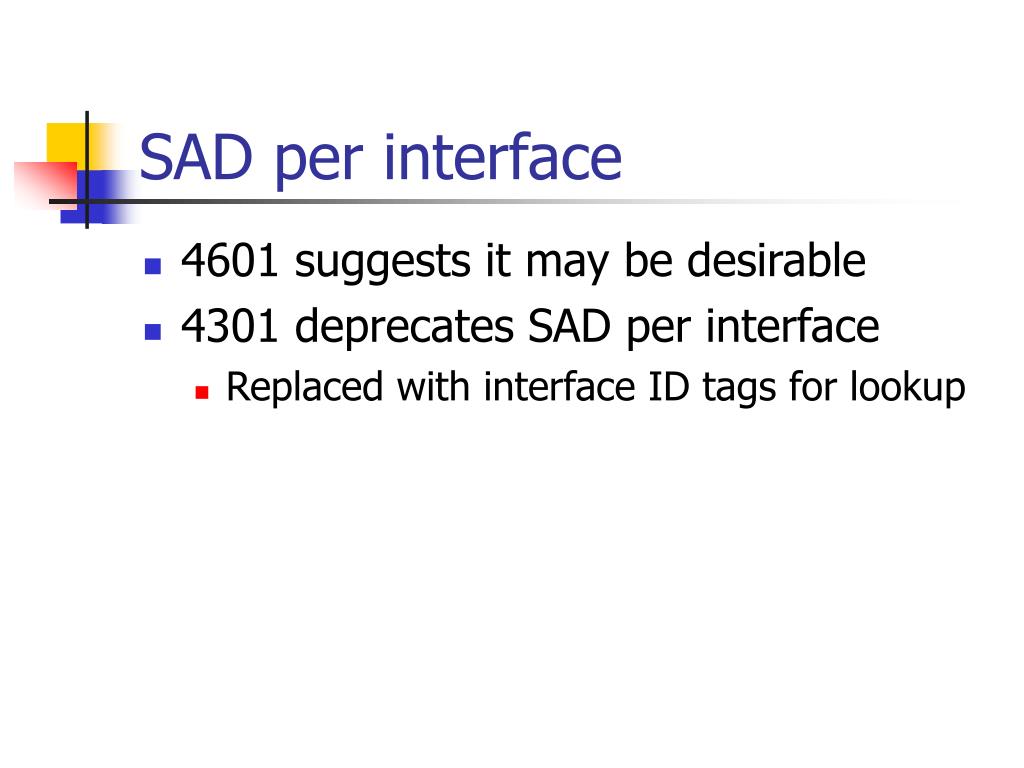 SAD per interface

- 4601 suggests it may be desirable
- 4301 deprecates SAD per interface
  - Replaced with interface ID tags for lookup